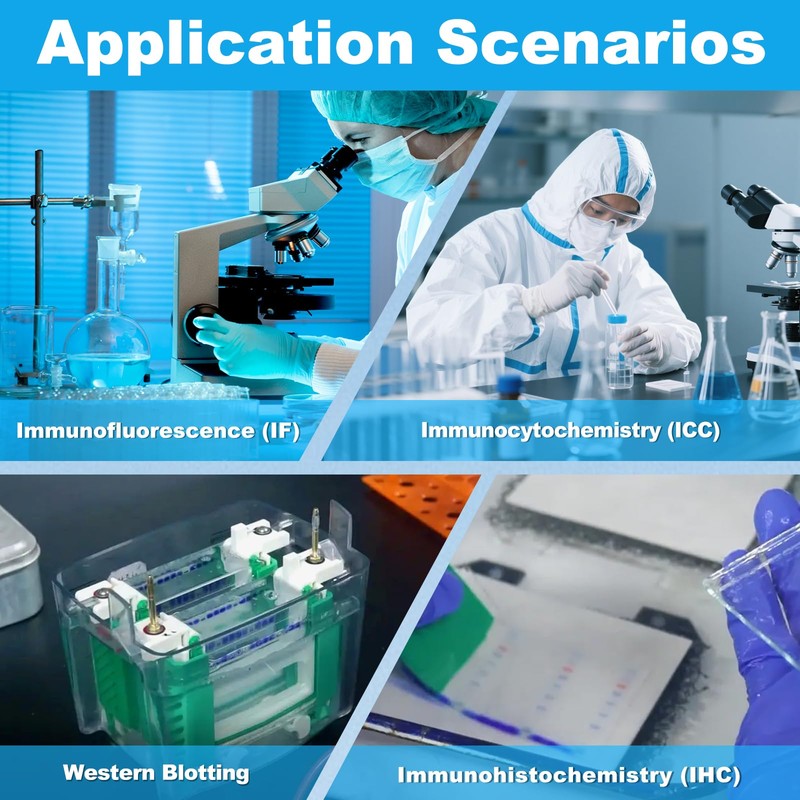 Application Scenarios

Immunofluorescence (IF)

Immunocytochemistry (ICC)

Western Blotting

Immunohistochemistry (IHC)